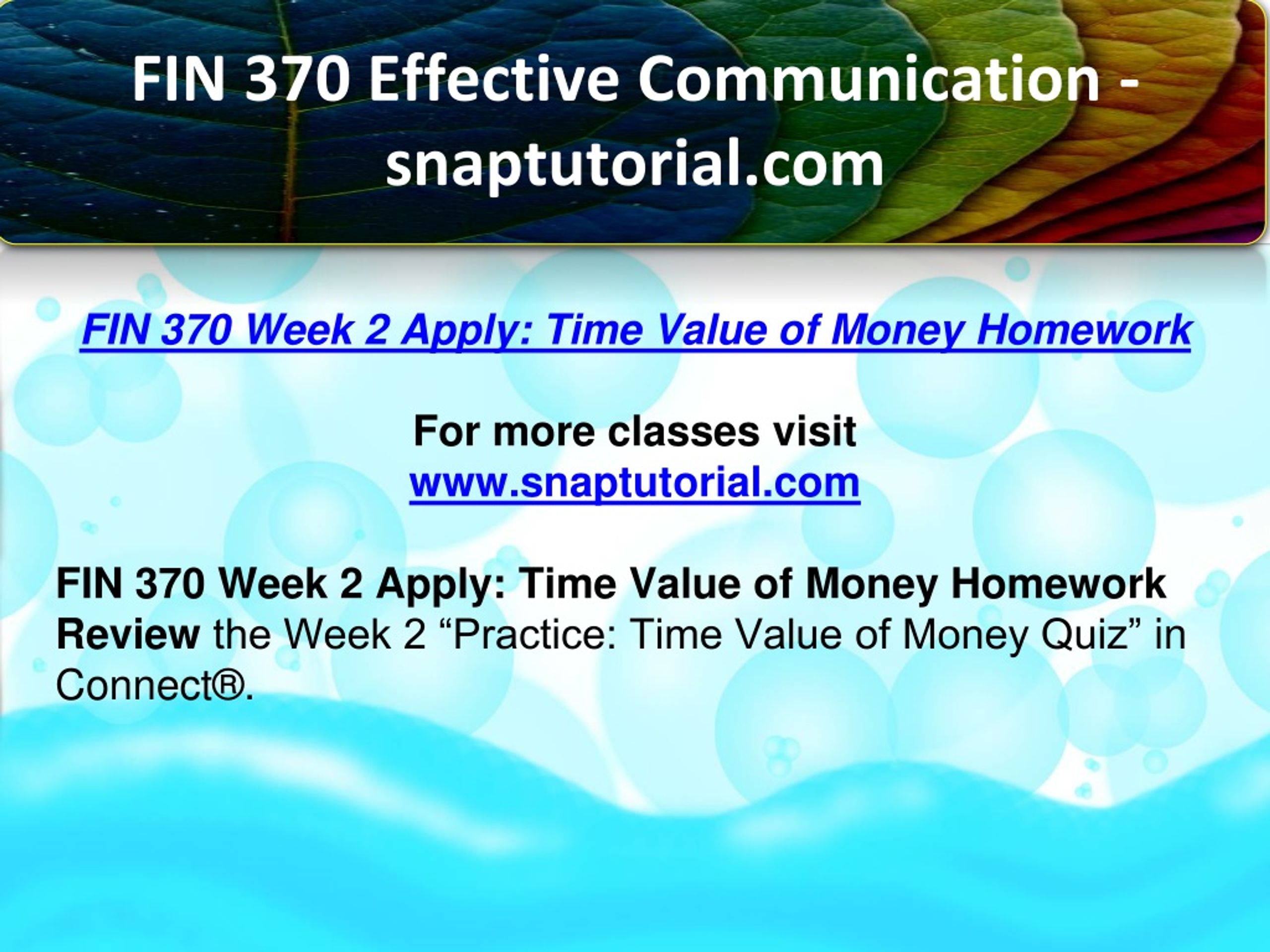 FIN 370 Effective Communication - snaptutorial.com

FIN 370 Week 2 Apply: Time Value of Money Homework

For more classes visit
www.snaptutorial.com

FIN 370 Week 2 Apply: Time Value of Money Homework
Review the Week 2 “Practice: Time Value of Money Quiz” in Connect®.